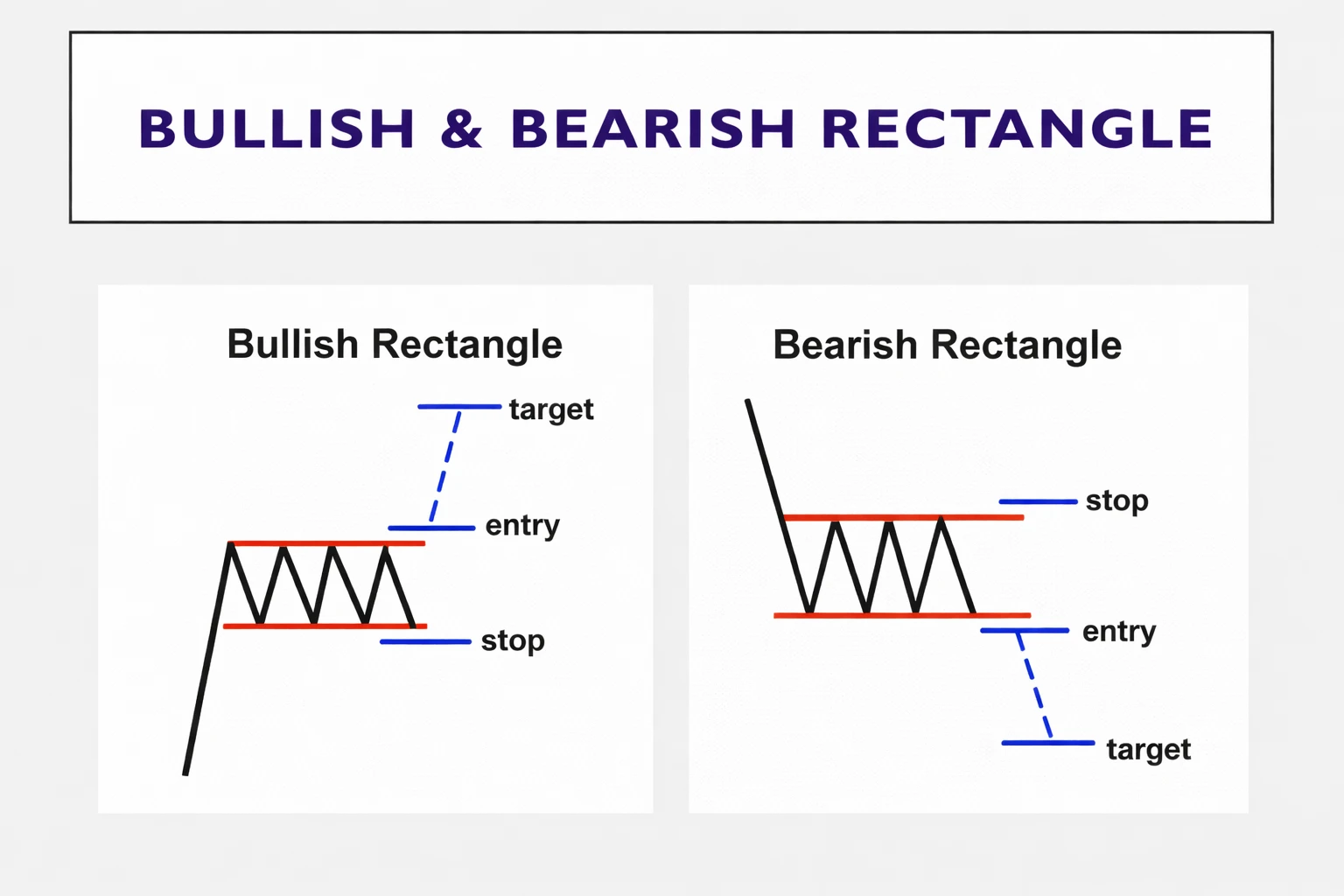 BULLISH & BEARISH RECTANGLE

Bullish Rectangle

target

entry

stop

Bearish Rectangle

stop

entry

target